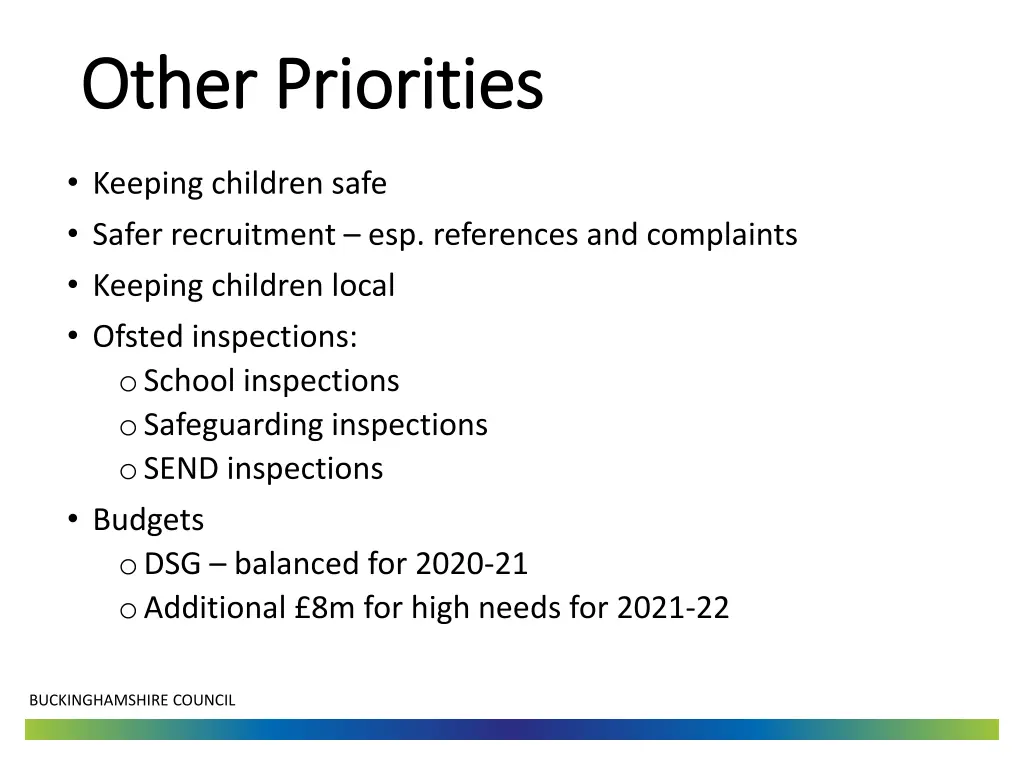 Other Priorities

• Keeping children safe
• Safer recruitment – esp. references and complaints
• Keeping children local
• Ofsted inspections:
  o School inspections
  o Safeguarding inspections
  o SEND inspections
• Budgets
  o DSG – balanced for 2020-21
  o Additional £8m for high needs for 2021-22

BUCKINGHAMSHIRE COUNCIL